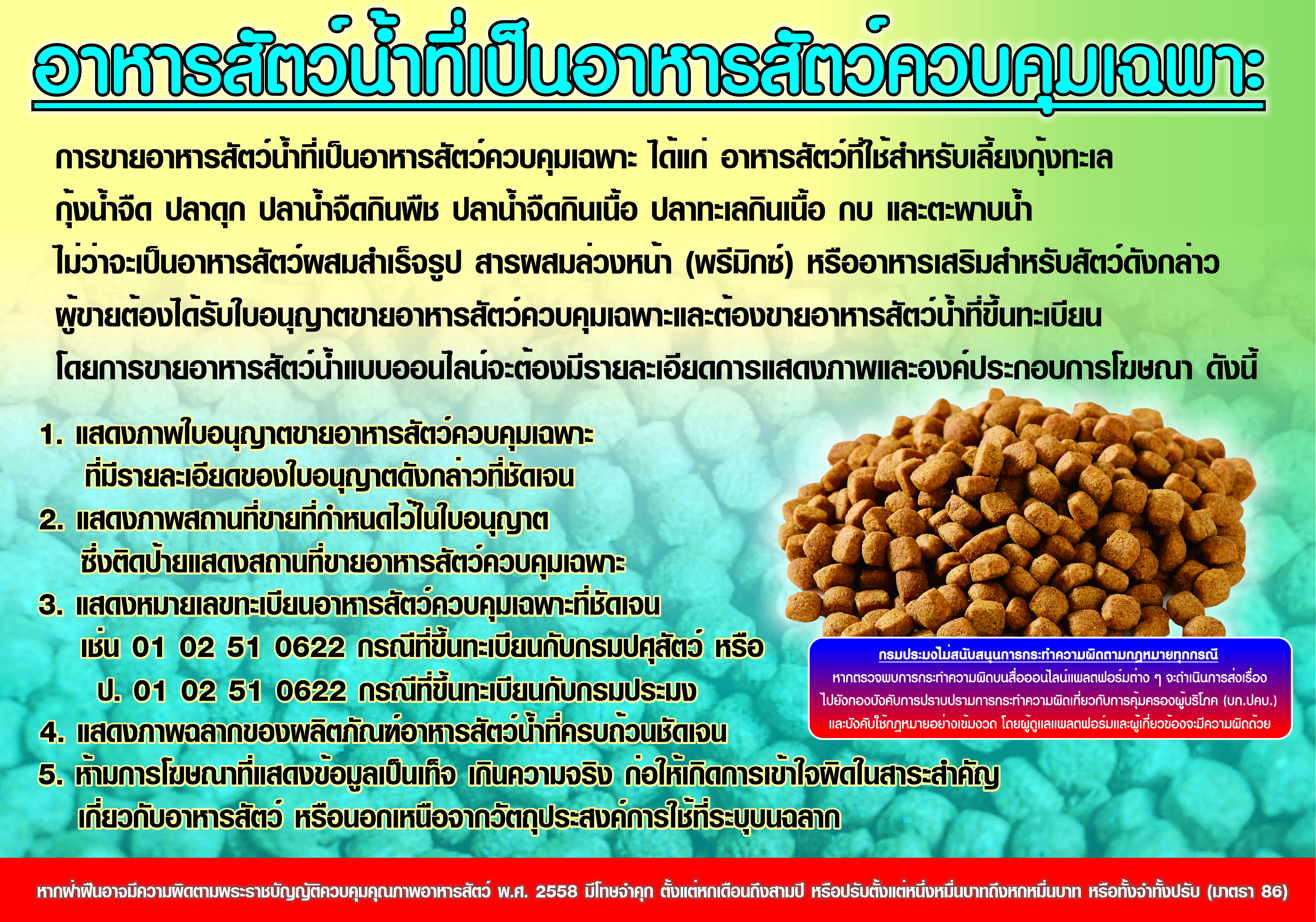 อาหารสัตว์น้ำที่เป็นอาหารสัตว์ควบคุมเฉพาะ

การขายอาหารสัตว์น้ำที่เป็นอาหารสัตว์ควบคุมเฉพาะ ได้แก่ อาหารสัตว์ที่ใช้สำหรับเลี้ยงกุ้งทะเล กุ้งน้ำจืด ปลาดุก ปลาน้ำจืดกินพืช ปลาน้ำจืดกินเนื้อ ปลาทะเลกินเนื้อ กบ และตะพาบน้ำ ไม่ว่าจะเป็นอาหารสัตว์ผสมสำเร็จรูป สารผสมล่วงหน้า (พรีมิกซ์) หรืออาหารเสริมสำหรับสัตว์ดังกล่าว ผู้ขายต้องได้รับใบอนุญาตขายอาหารสัตว์ควบคุมเฉพาะและต้องขายอาหารสัตว์น้ำที่ขึ้นทะเบียน โดยการขายอาหารสัตว์น้ำแบบออนไลน์จะต้องมีรายละเอียดการแสดงภาพและองค์ประกอบการโฆษณา ดังนี้

1. แสดงภาพใบอนุญาตขายอาหารสัตว์ควบคุมเฉพาะ ที่มีรายละเอียดของใบอนุญาตดังกล่าวที่ชัดเจน
2. แสดงภาพสถานที่ขายที่กำหนดไว้ในใบอนุญาต ซึ่งติดป้ายแสดงสถานที่ขายอาหารสัตว์ควบคุมเฉพาะ
3. แสดงหมายเลขทะเบียนอาหารสัตว์ควบคุมเฉพาะที่ชัดเจน เช่น 01 02 51 0622 กรณีที่ขึ้นทะเบียนกับกรมปศุสัตว์ หรือ ป. 01 02 51 0622 กรณีที่ขึ้นทะเบียนกับกรมประมง
4. แสดงภาพฉลากของผลิตภัณฑ์อาหารสัตว์น้ำที่ครบถ้วนชัดเจน
5. ห้ามการโฆษณาที่แสดงข้อมูลเป็นเท็จ เกินความจริง ก่อให้เกิดการเข้าใจผิดในสาระสำคัญ เกี่ยวกับอาหารสัตว์ หรือนอกเหนือจากวัตถุประสงค์การใช้ที่ระบุบนฉลาก

กรมประมงไม่สนับสนุนการกระทำความผิดตามกฎหมายทุกกรณี
หากตรวจพบการกระทำความผิดบนสื่อออนไลน์แพลตฟอร์มต่าง ๆ จะดำเนินการส่งเรื่องไปยังกองบังคับการปราบปรามการกระทำความผิดเกี่ยวกับการคุ้มครองผู้บริโภค (บก.ปคบ.) และบังคับใช้กฎหมายอย่างเข้มงวด โดยผู้ดูแลแพลตฟอร์มและผู้เกี่ยวข้องจะมีความผิดด้วย

หากฝ่าฝืนอาจมีความผิดตามพระราชบัญญัติควบคุมคุณภาพอาหารสัตว์ พ.ศ. 2558 มีโทษจำคุก ตั้งแต่หกเดือนถึงสามปี หรือปรับตั้งแต่หนึ่งหมื่นบาทถึงหกหมื่นบาท หรือทั้งจำทั้งปรับ (มาตรา 86)